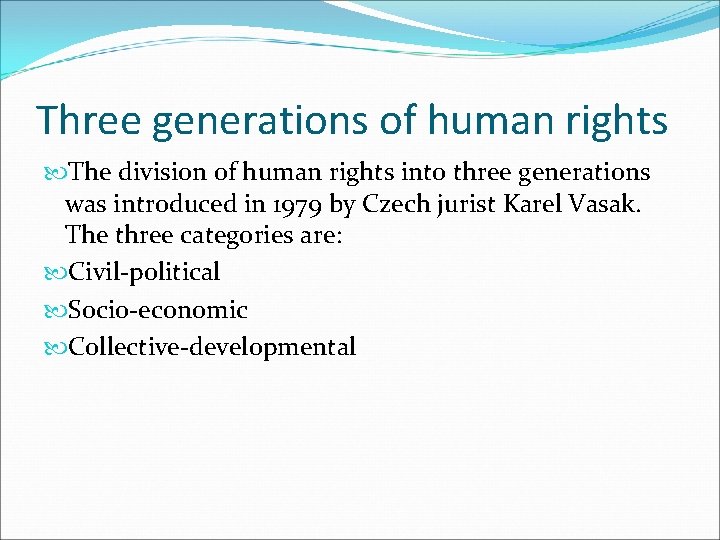 Three generations of human rights

The division of human rights into three generations was introduced in 1979 by Czech jurist Karel Vasak. The three categories are:

Civil-political

Socio-economic

Collective-developmental